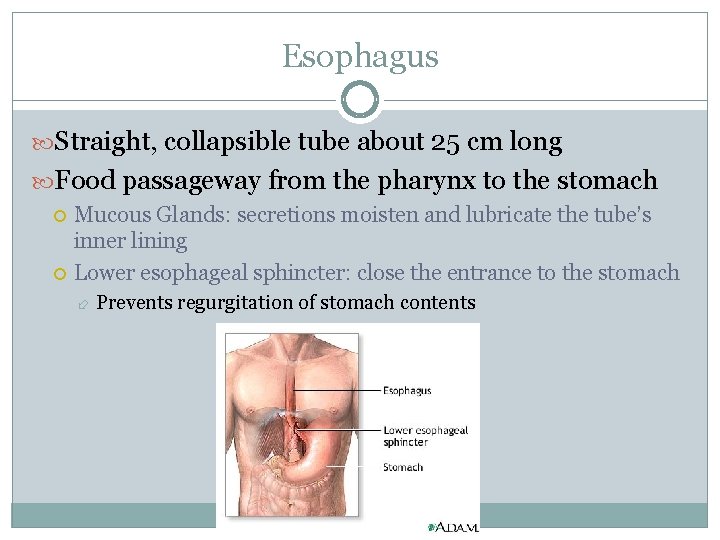 Esophagus

Straight, collapsible tube about 25 cm long

Food passageway from the pharynx to the stomach

Mucous Glands: secretions moisten and lubricate the tube's inner lining

Lower esophageal sphincter: close the entrance to the stomach

Prevents regurgitation of stomach contents

Esophagus

Lower esophageal sphincter

Stomach

A.D.A.M.